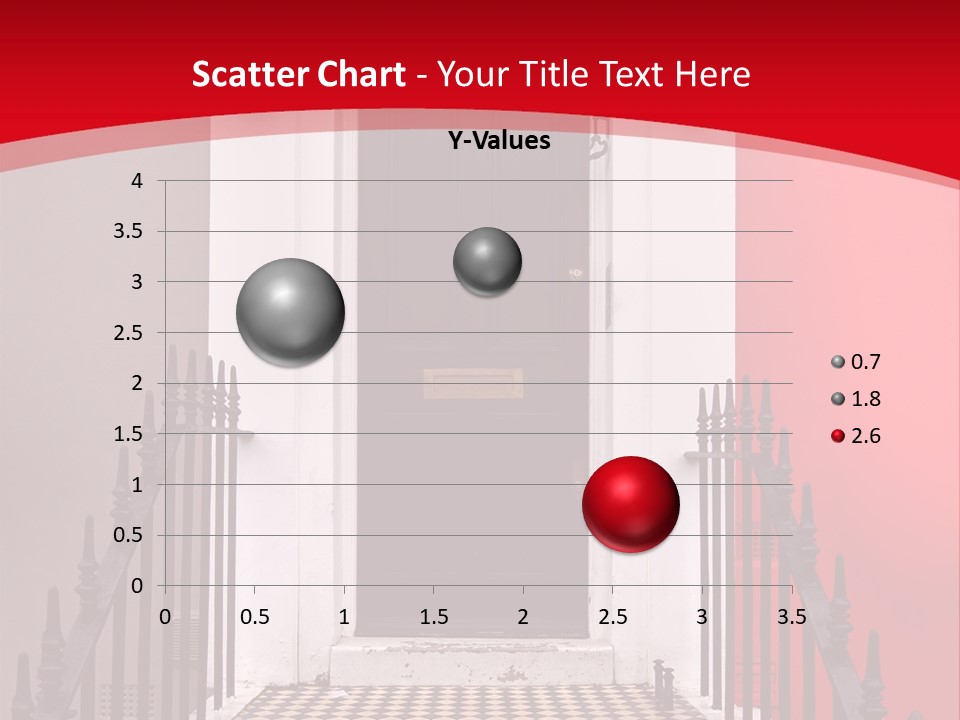 Scatter Chart - Your Title Text Here

Y-Values

4
3.5
3
2.5
2
1.5
1
0.5
0

0 0.5 1 1.5 2 2.5 3 3.5

0.7
1.8
2.6